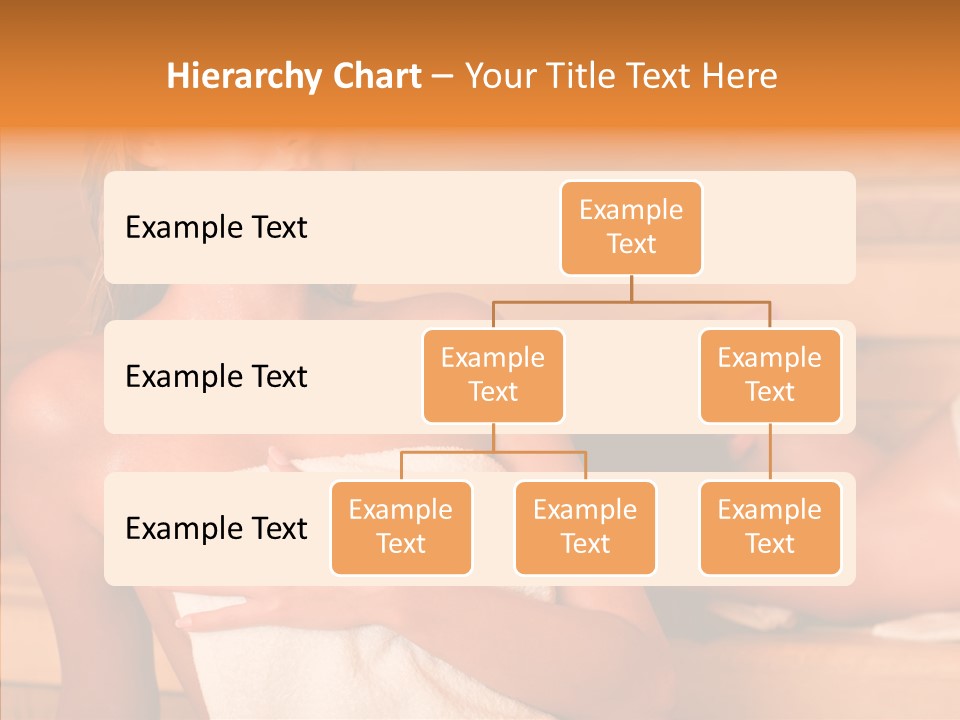 Hierarchy Chart – Your Title Text Here

Example Text

Example Text

Example Text

Example Text

Example Text

Example Text

Example Text

Example Text

Example Text